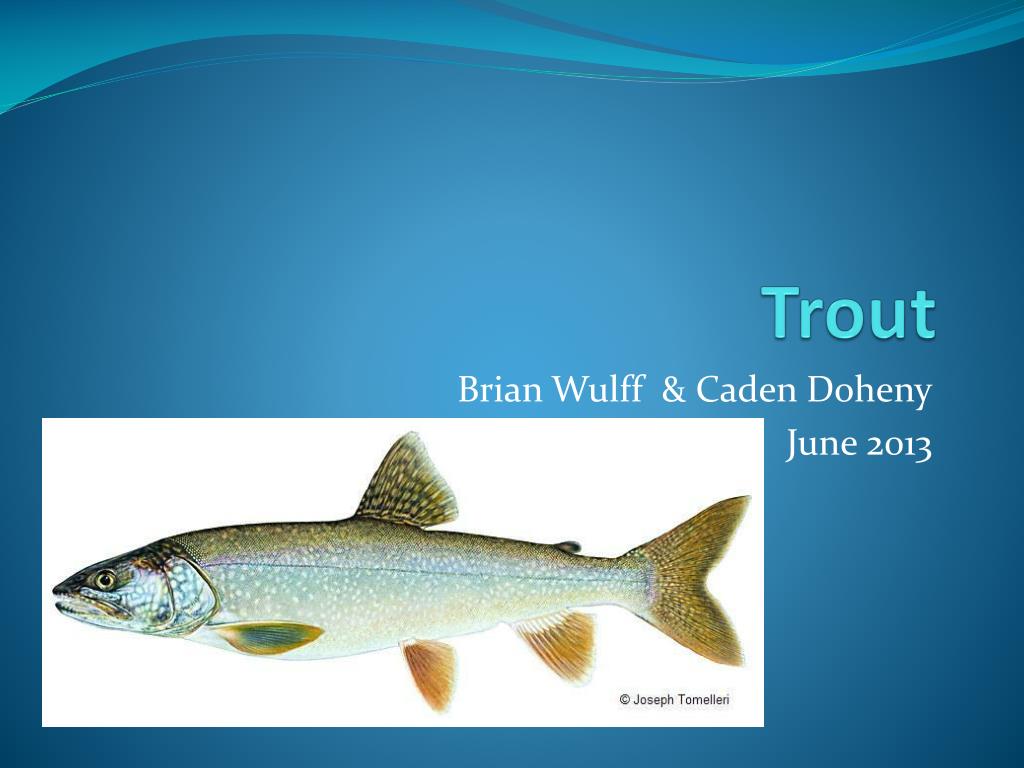 Trout

Brian Wulff & Caden Doheny
June 2013

© Joseph Tomelleri